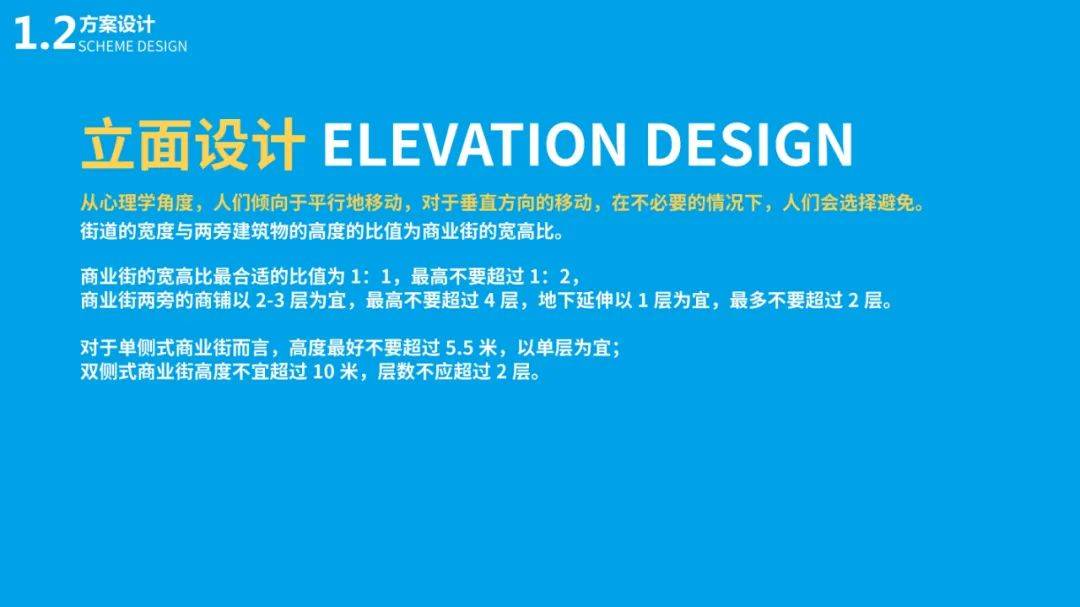 1.2 方案设计
SCHEME DESIGN

立面设计 ELEVATION DESIGN

从心理学角度，人们倾向于平行地移动，对于垂直方向的移动，在不必要的情况下，人们会选择避免。
街道的宽度与两旁建筑物的高度的比值为商业街的宽高比。

商业街的宽高比最合适的比值为 1：1，最高不要超过 1：2，
商业街两旁的商铺以 2-3 层为宜，最高不要超过 4 层，地下延伸以 1 层为宜，最多不要超过 2 层。

对于单侧式商业街而言，高度最好不要超过 5.5 米，以单层为宜；
双侧式商业街高度不宜超过 10 米，层数不应超过 2 层。